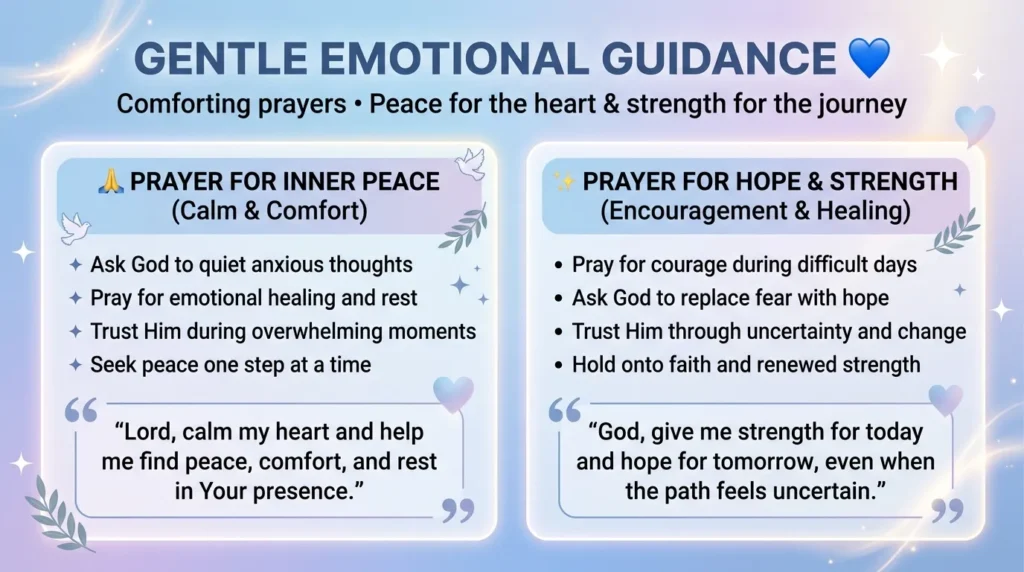 GENTLE EMOTIONAL GUIDANCE 💙

Comforting prayers • Peace for the heart & strength for the journey

🙏 PRAYER FOR INNER PEACE
(Calm & Comfort)

✦ Ask God to quiet anxious thoughts
✦ Pray for emotional healing and rest
✦ Trust Him during overwhelming moments
✦ Seek peace one step at a time

“Lord, calm my heart and help me find peace, comfort, and rest in Your presence.”

✨ PRAYER FOR HOPE & STRENGTH
(Encouragement & Healing)

• Pray for courage during difficult days
• Ask God to replace fear with hope
• Trust Him through uncertainty and change
• Hold onto faith and renewed strength

“God, give me strength for today and hope for tomorrow, even when the path feels uncertain.”